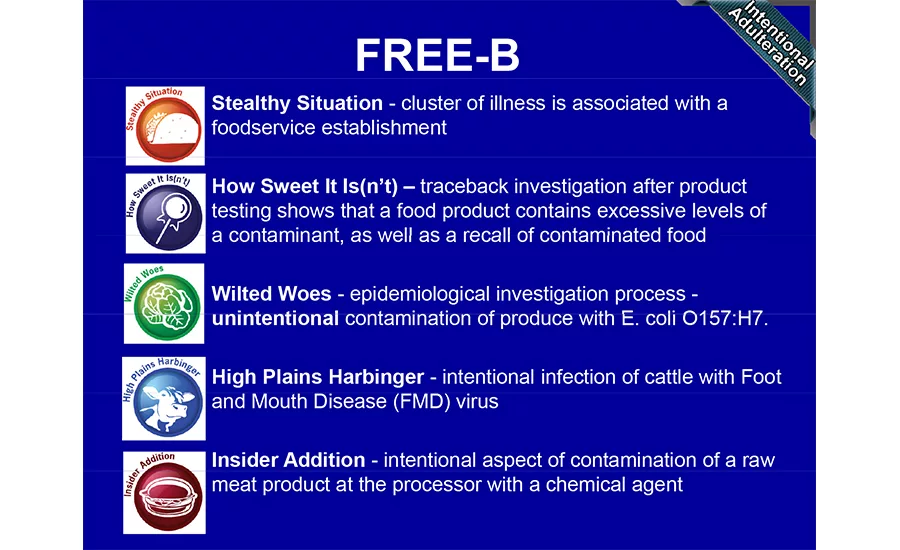 Intentional Adulteration

FREE-B

Stealthy Situation

Stealthy Situation - cluster of illness is associated with a foodservice establishment

How Sweet It Is(n't)

How Sweet It Is(n't) – traceback investigation after product testing shows that a food product contains excessive levels of a contaminant, as well as a recall of contaminated food

Wilted Woes

Wilted Woes - epidemiological investigation process - unintentional contamination of produce with E. coli O157:H7.

High Plains Harbinger

High Plains Harbinger - intentional infection of cattle with Foot and Mouth Disease (FMD) virus

Insider Addition

Insider Addition - intentional aspect of contamination of a raw meat product at the processor with a chemical agent